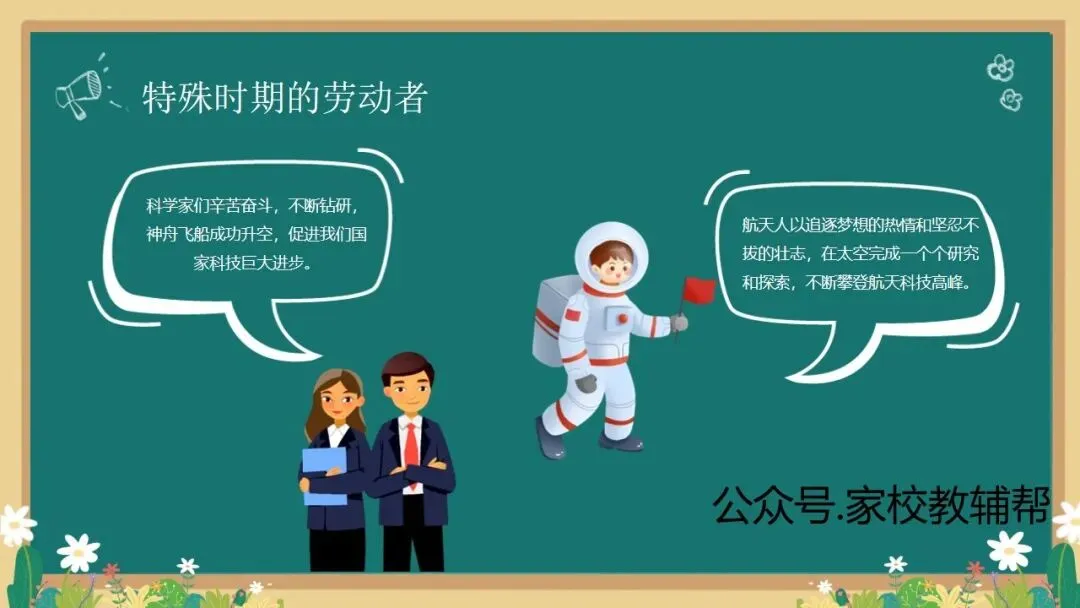 特殊时期的劳动者

科学家们辛苦奋斗，不断钻研，神舟飞船成功升空，促进我们国家科技巨大进步。

航天人以追逐梦想的热情和坚忍不拔的壮志，在太空完成一个个研究和探索，不断攀登航天科技高峰。

公众号.家校教辅帮